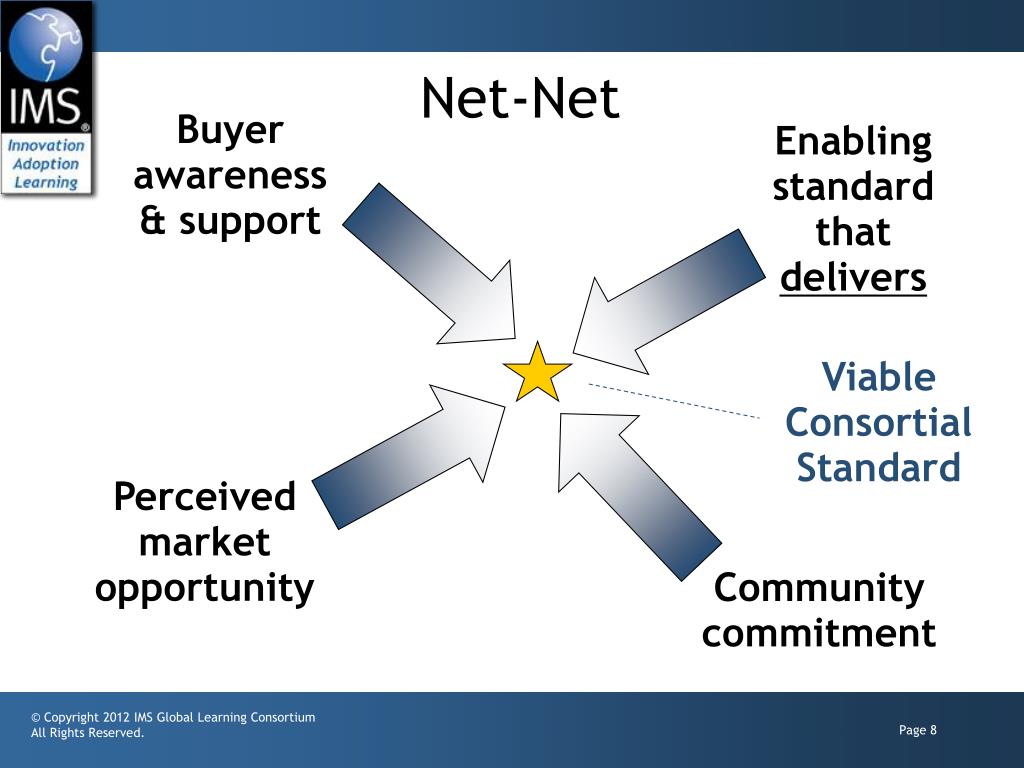 IMS
Innovation
Adoption
Learning

Net-Net

Buyer awareness & support

Enabling standard that delivers

Viable Consortial Standard

Perceived market opportunity

Community commitment

© Copyright 2012 IMS Global Learning Consortium
All Rights Reserved.

Page 8